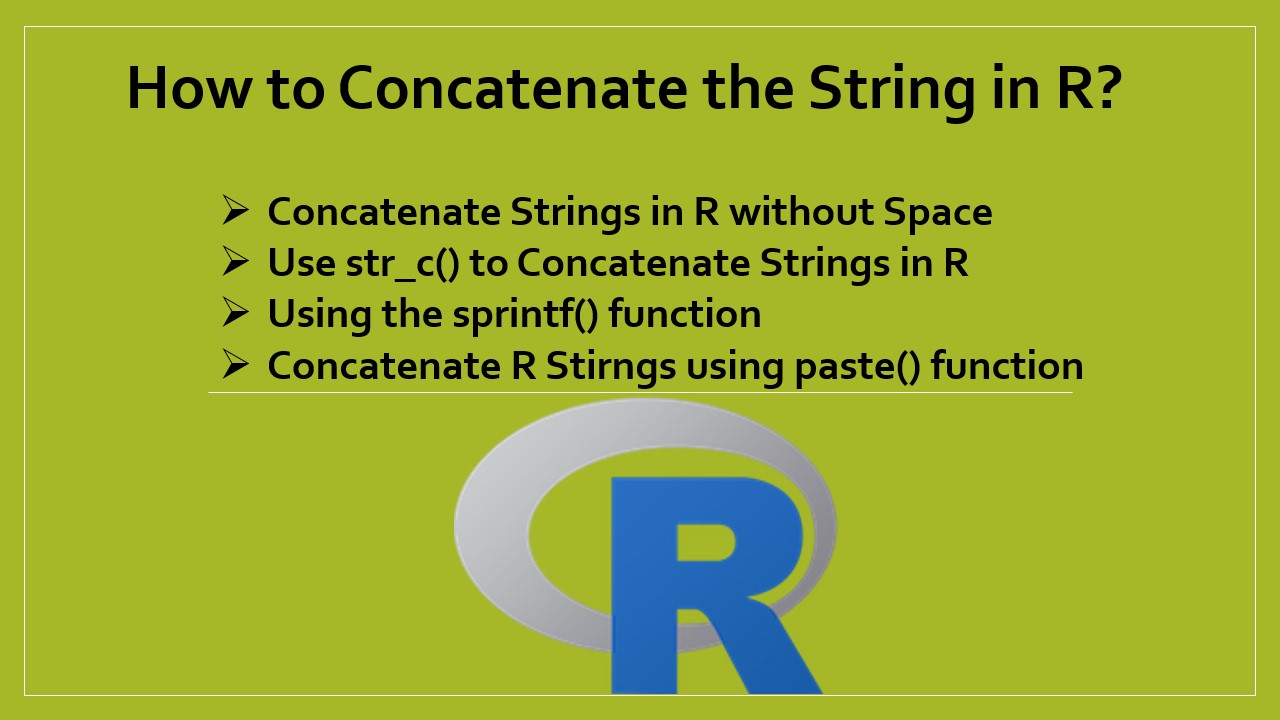 How to Concatenate the String in R?

➢ Concatenate Strings in R without Space
➢ Use str_c() to Concatenate Strings in R
➢ Using the sprintf() function
➢ Concatenate R Stirngs using paste() function

R